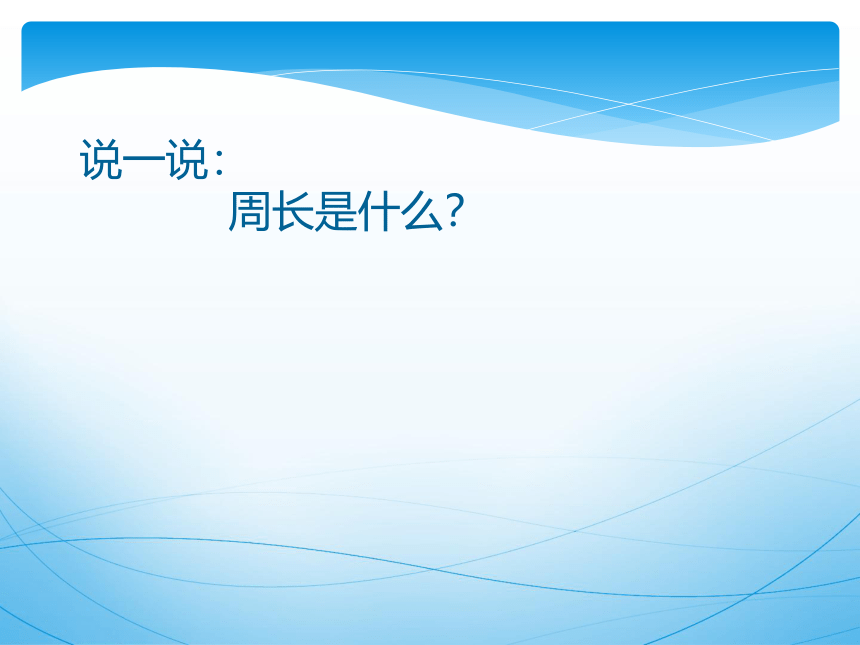 说一说：

周长是什么？